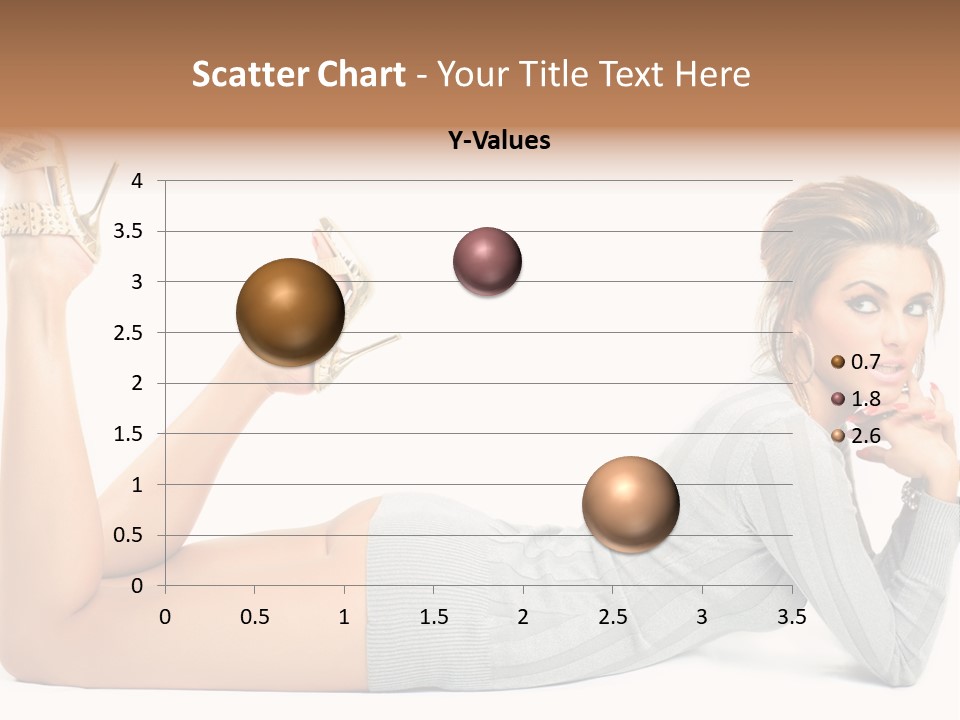 Scatter Chart - Your Title Text Here

Y-Values

4
3.5
3
2.5
2
1.5
1
0.5
0

0 0.5 1 1.5 2 2.5 3 3.5

0.7
1.8
2.6